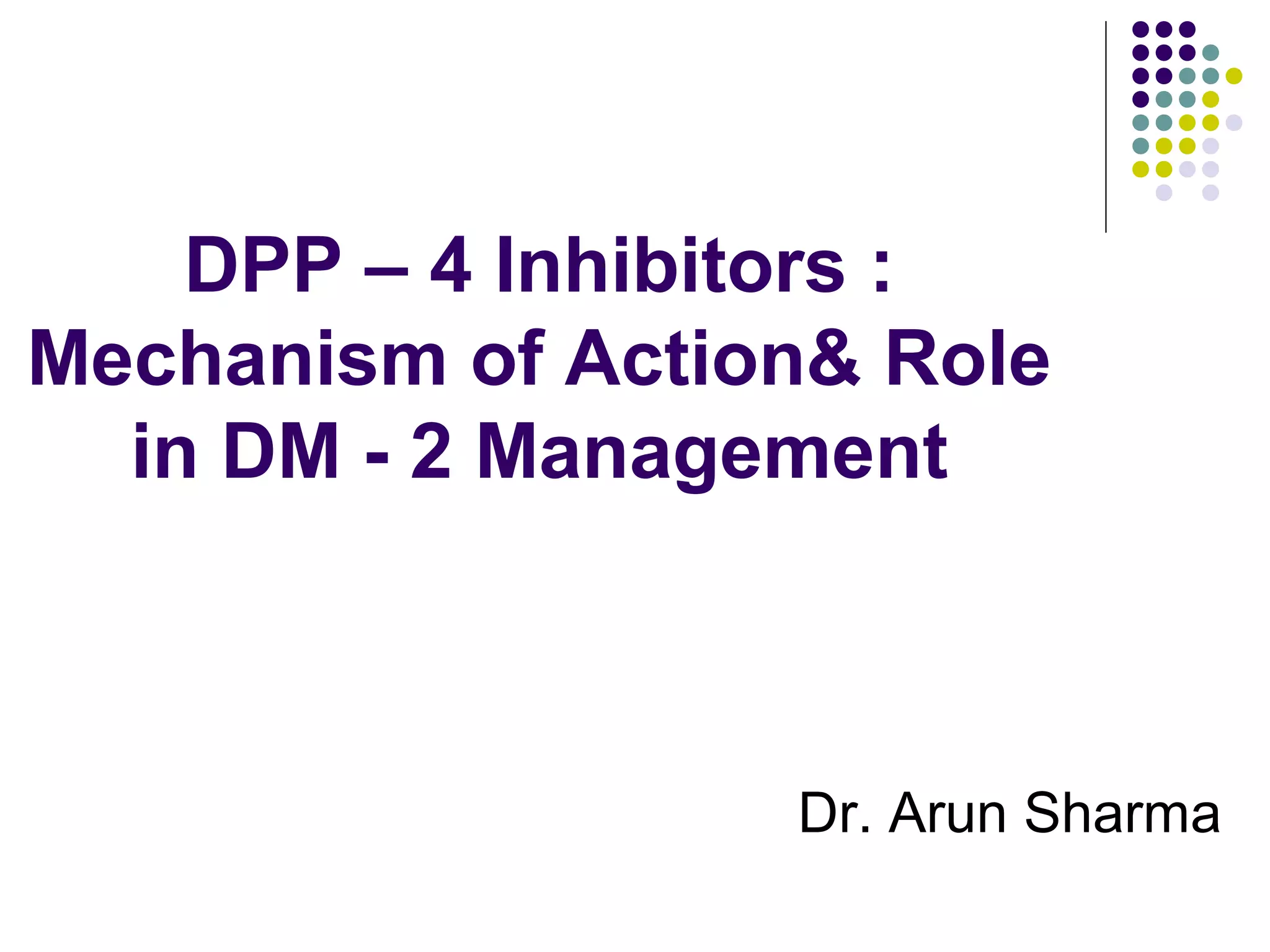 DPP – 4 Inhibitors : Mechanism of Action& Role in DM - 2 Management

Dr. Arun Sharma